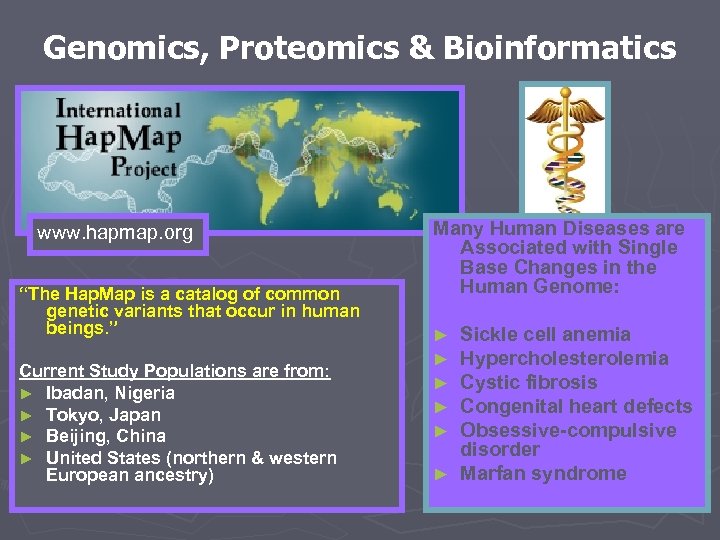 Genomics, Proteomics & Bioinformatics

International HapMap Project

www.hapmap.org

"The HapMap is a catalog of common genetic variants that occur in human beings."

Current Study Populations are from:
► Ibadan, Nigeria
► Tokyo, Japan
► Beijing, China
► United States (northern & western European ancestry)

Many Human Diseases are Associated with Single Base Changes in the Human Genome:

► Sickle cell anemia
► Hypercholesterolemia
► Cystic fibrosis
► Congenital heart defects
► Obsessive-compulsive disorder
► Marfan syndrome